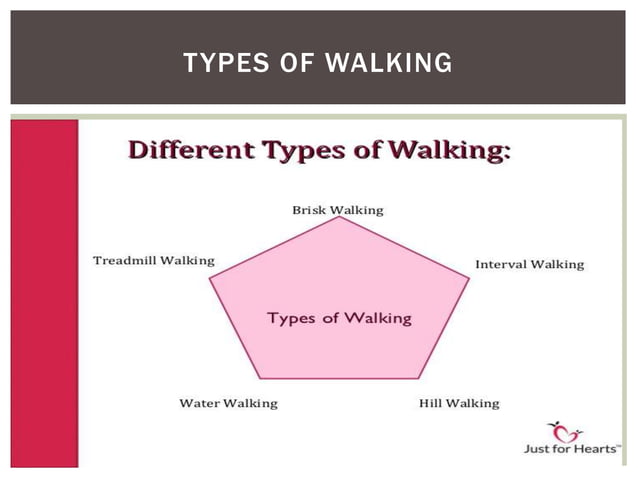 TYPES OF WALKING

Different Types of Walking:

Brisk Walking

Treadmill Walking

Interval Walking

Types of Walking

Water Walking

Hill Walking

Just for Hearts™